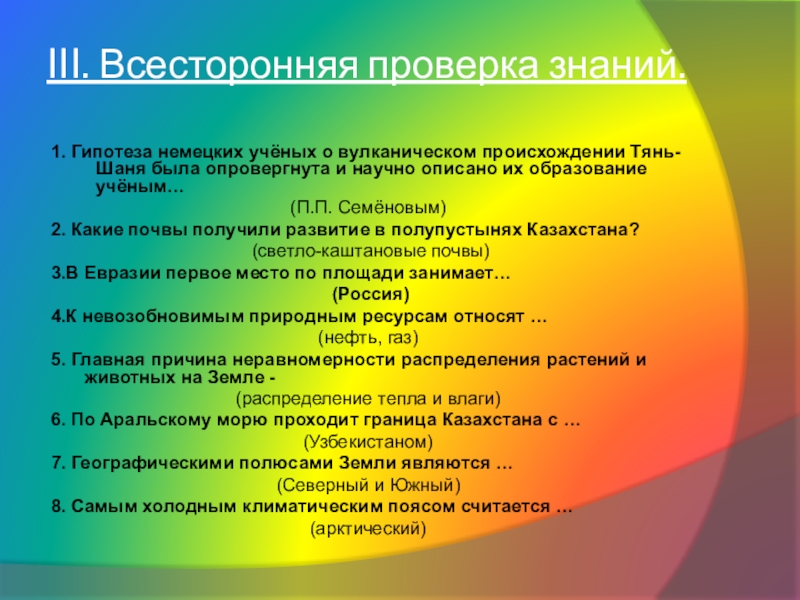 III. Всесторонняя проверка знаний.

1. Гипотеза немецких учёных о вулканическом происхождении Тянь-Шаня была опровергнута и научно описано их образование учёным…

(П.П. Семёновым)

2. Какие почвы получили развитие в полупустынях Казахстана?

(светло-каштановые почвы)

3.В Евразии первое место по площади занимает…

(Россия)

4.К невозобновимым природным ресурсам относят …

(нефть, газ)

5. Главная причина неравномерности распределения растений и животных на Земле -

(распределение тепла и влаги)

6. По Аральскому морю проходит граница Казахстана с …

(Узбекистаном)

7. Географическими полюсами Земли являются …

(Северный и Южный)

8. Самым холодным климатическим поясом считается …

(арктический)